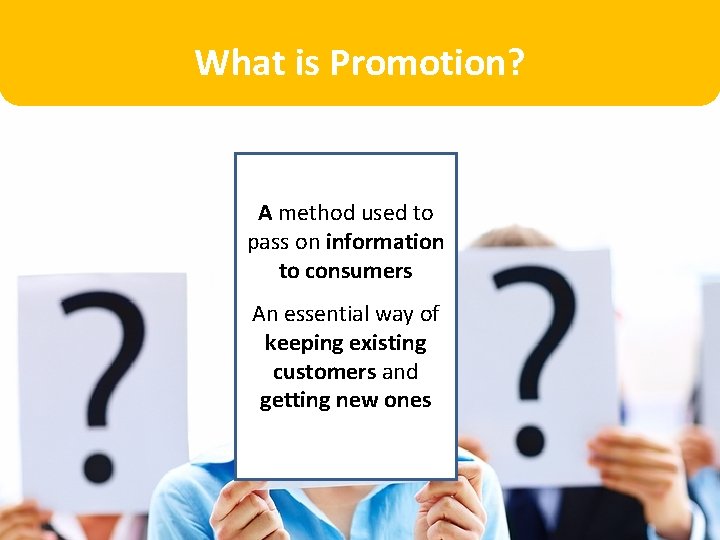 What is Promotion?

?

A method used to pass on information to consumers

An essential way of keeping existing customers and getting new ones

?